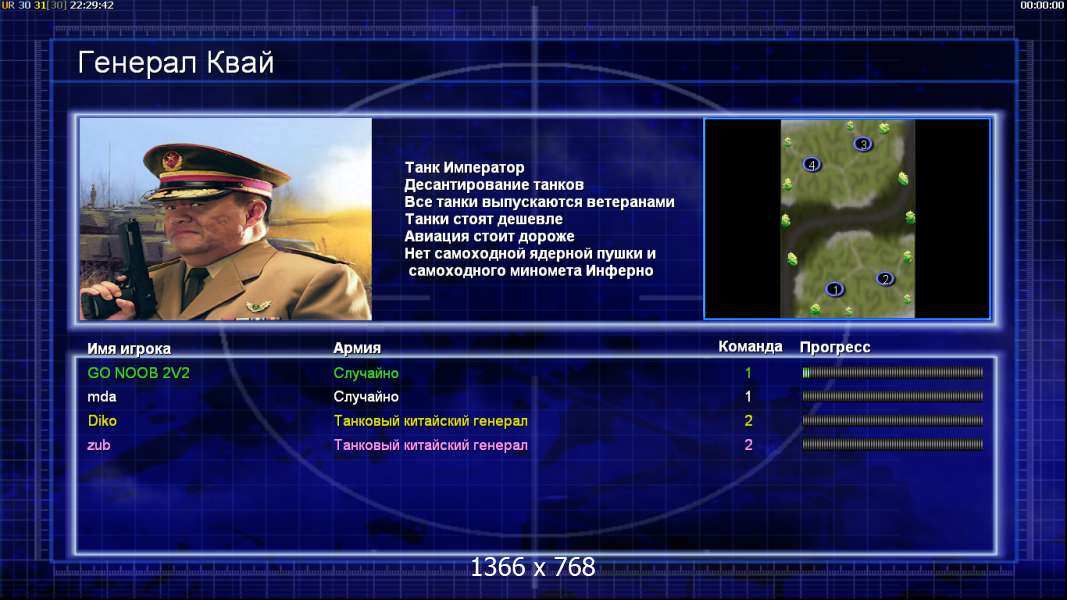 UR 30 31[30] 22:29:42

00:00:00

Генерал Квай

Танк Император
Десантирование танков
Все танки выпускаются ветеранами
Танки стоят дешевле
Авиация стоит дороже
Нет самоходной ядерной пушки и самоходного миномета Инферно

4
3
1
2

| Имя игрока | Армия | Команда | Прогресс |
|---|---|---|---|
| GO NOOB 2V2 | Случайно | 1 | |
| mda | Случайно | 1 | |
| Diko | Танковый китайский генерал | 2 | |
| zub | Танковый китайский генерал | 2 | |

1366 x 768